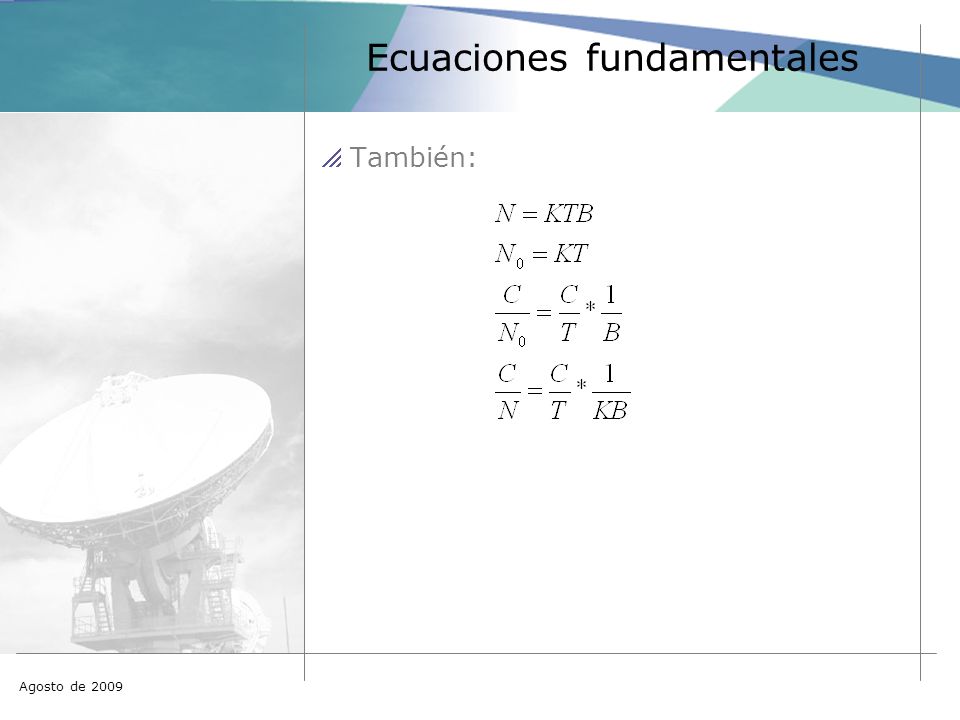 Ecuaciones fundamentales

También:

$N = KTB$

$N_0 = KT$

$\frac{C}{N_0} = \frac{C}{T} * \frac{1}{B}$

$\frac{C}{N} = \frac{C}{T} * \frac{1}{KB}$

Agosto de 2009